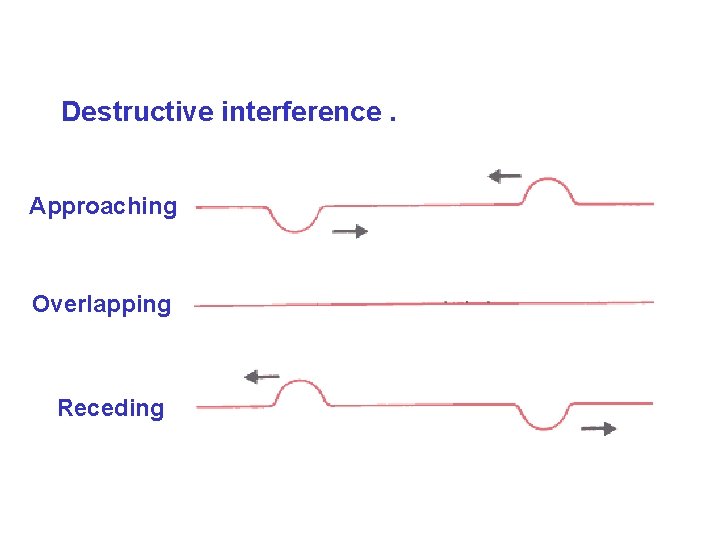 Destructive interference .

Approaching

Overlapping

Receding